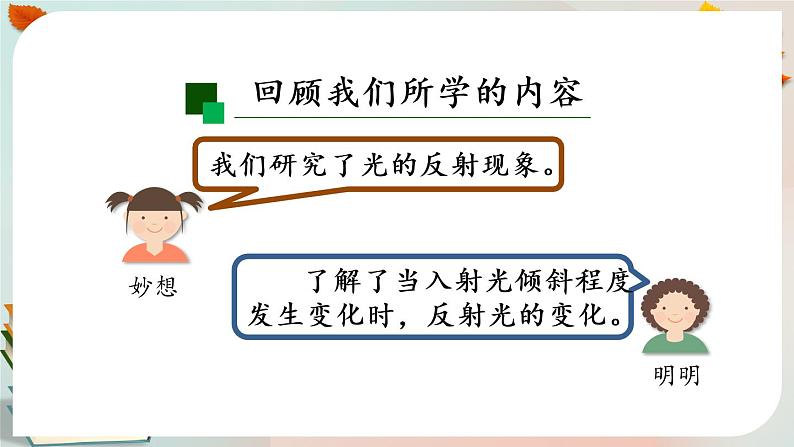 回顾我们所学的内容

我们研究了光的反射现象。

妙想

了解了当入射光倾斜程度发生变化时，反射光的变化。

明明